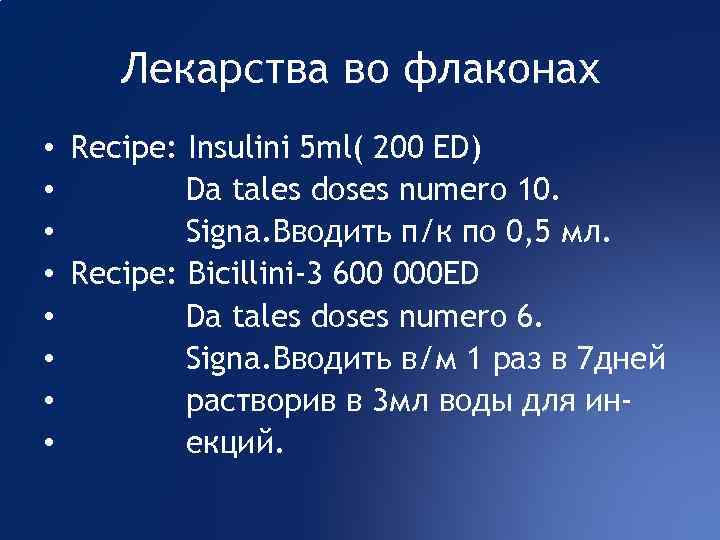 Лекарства во флаконах

• Recipe: Insulini 5ml( 200 ED)
• Da tales doses numero 10.
• Signa.Вводить п/к по 0,5 мл.
• Recipe: Bicillini-3 600 000ED
• Da tales doses numero 6.
• Signa.Вводить в/м 1 раз в 7дней
• растворив в 3мл воды для ин-
• екций.